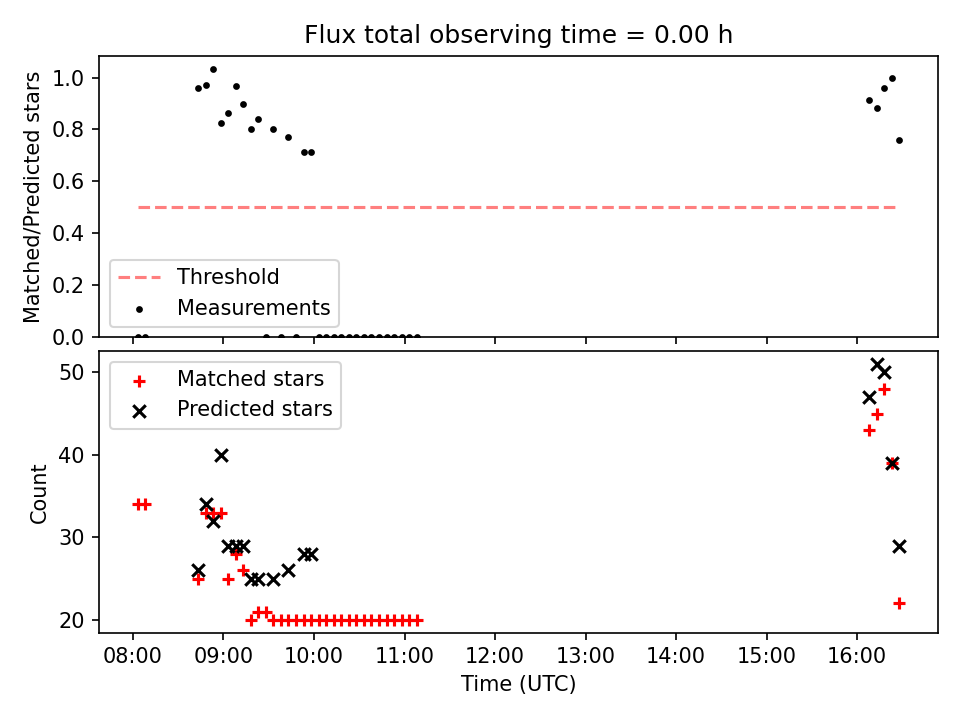 Flux total observing time = 0.00 h

Matched/Predicted stars

1.0
0.8
0.6
0.4
0.2
0.0

Threshold
Measurements

Count

50
40
30
20

Matched stars
Predicted stars

08:00 09:00 10:00 11:00 12:00 13:00 14:00 15:00 16:00

Time (UTC)